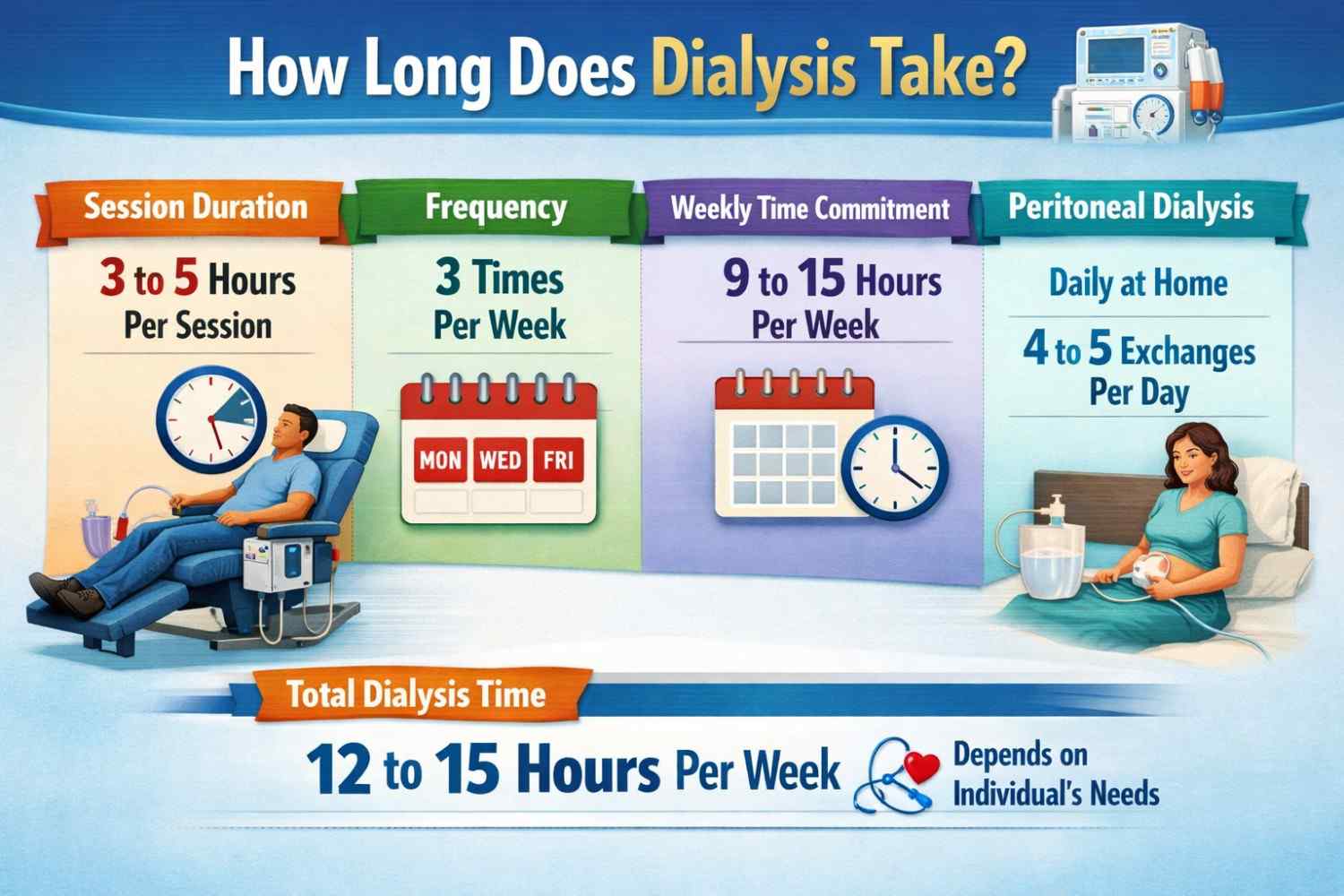 How Long Does Dialysis Take?

Session Duration

3 to 5 Hours Per Session

Frequency

3 Times Per Week

MON WED FRI

Weekly Time Commitment

9 to 15 Hours Per Week

Peritoneal Dialysis

Daily at Home

4 to 5 Exchanges Per Day

Total Dialysis Time

12 to 15 Hours Per Week

Depends on Individual's Needs